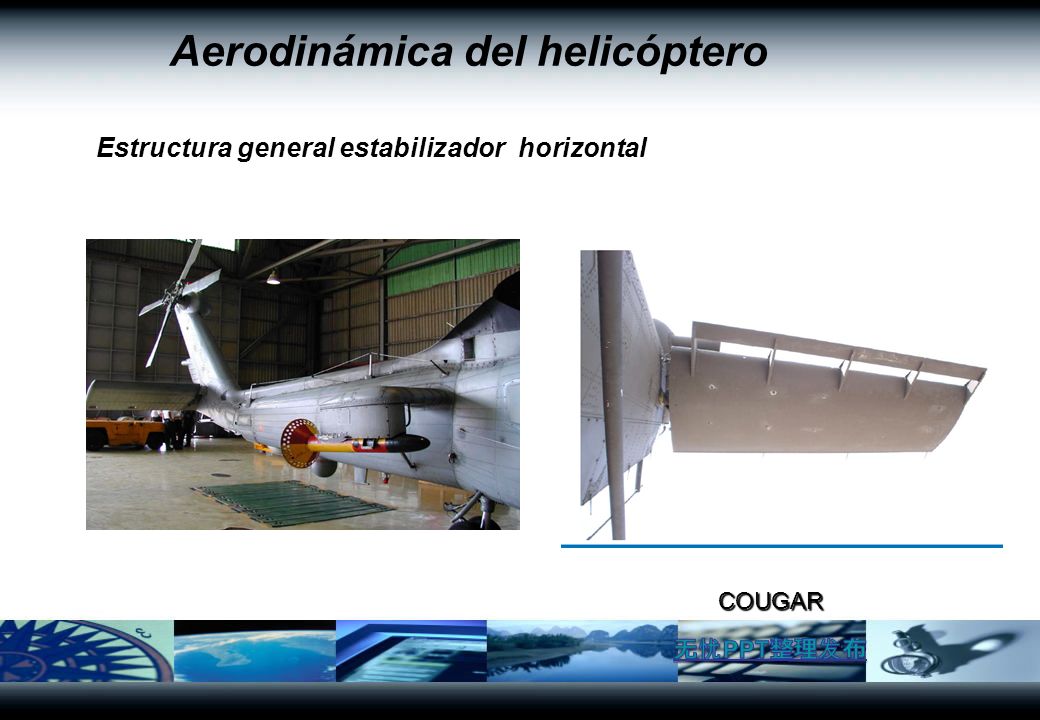 Aerodinámica del helicóptero

Estructura general estabilizador horizontal

COUGAR

无忧PPT整理发布